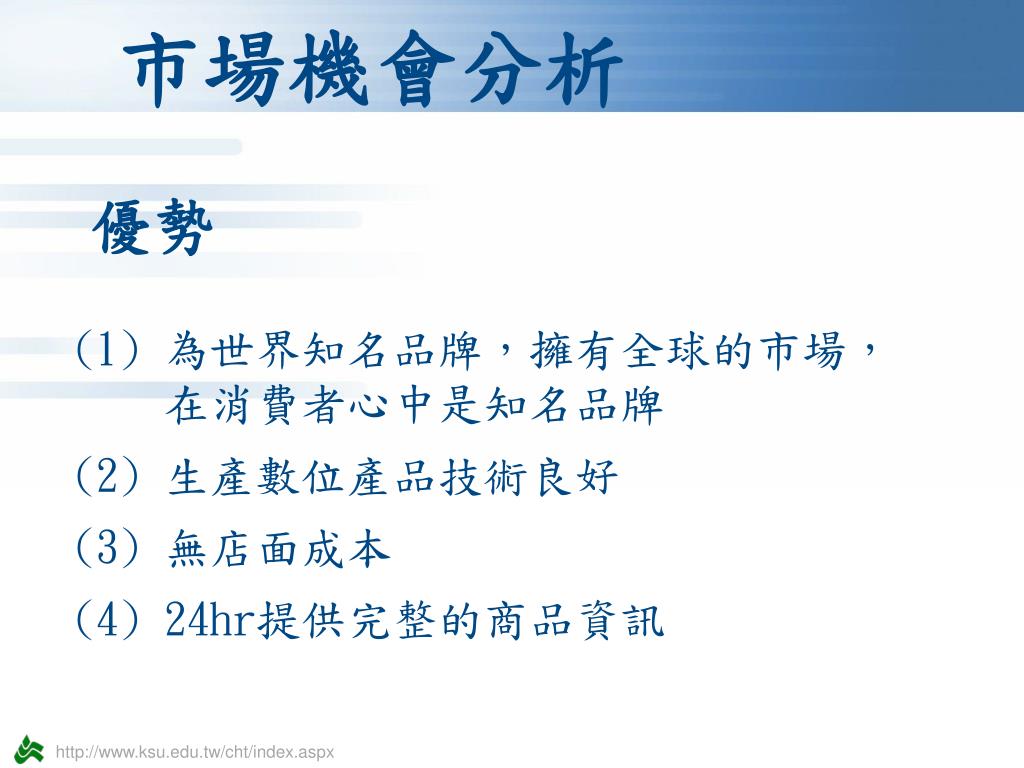 市場機會分析

優勢

(1) 為世界知名品牌，擁有全球的市場，在消費者心中是知名品牌

(2) 生產數位產品技術良好

(3) 無店面成本

(4) 24hr提供完整的商品資訊

http://www.ksu.edu.tw/cht/index.aspx